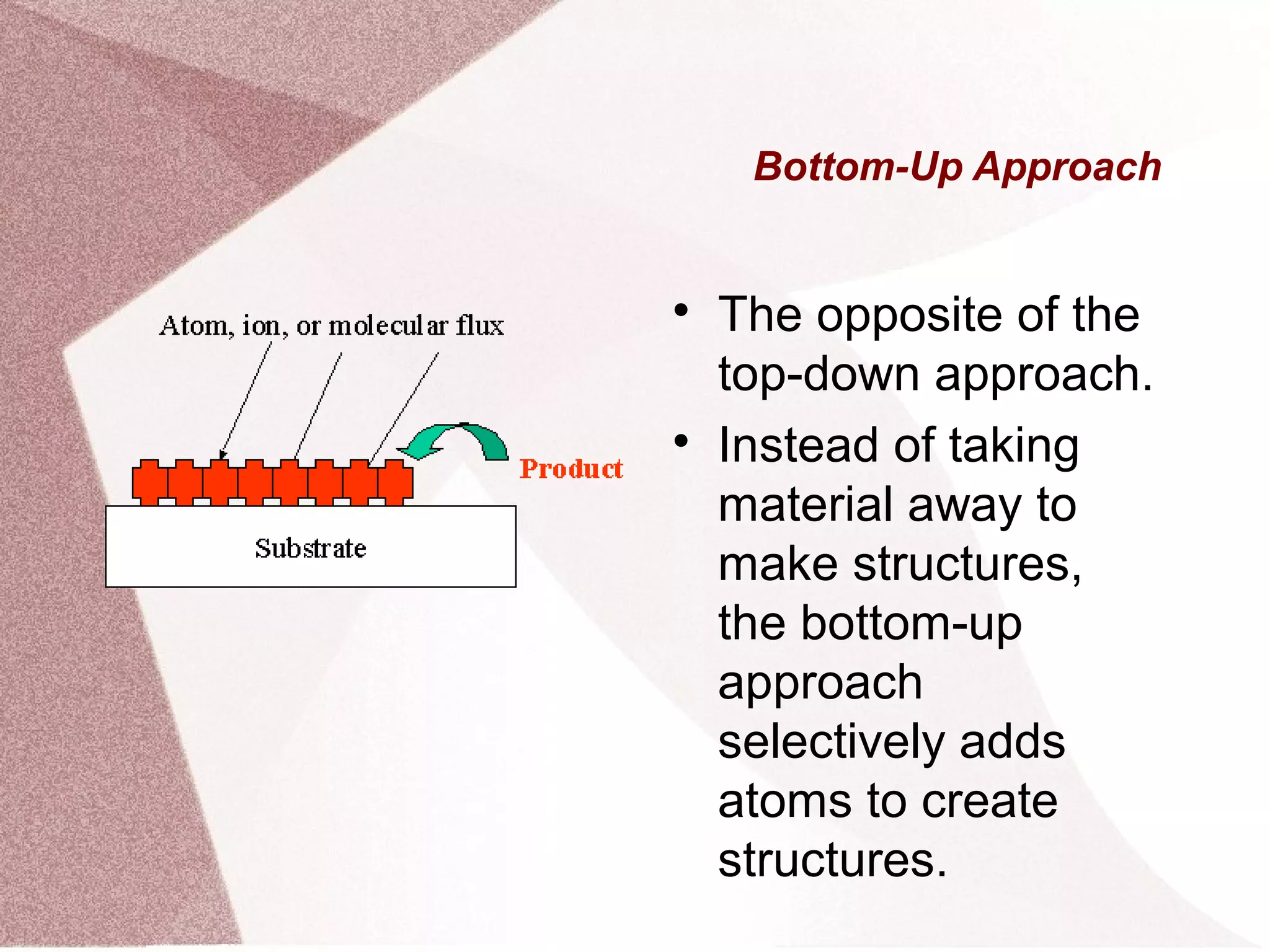 Bottom-Up Approach

Atom, ion, or molecular flux

Product

Substrate

• The opposite of the top-down approach.

• Instead of taking material away to make structures, the bottom-up approach selectively adds atoms to create structures.